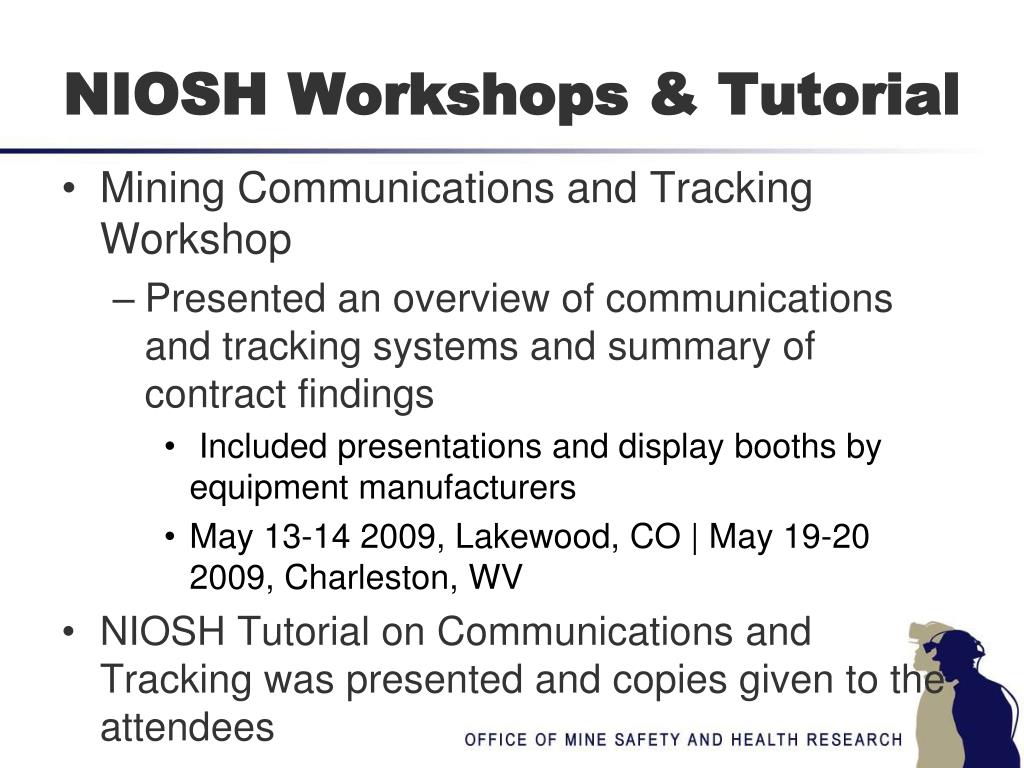 NIOSH Workshops & Tutorial

• Mining Communications and Tracking Workshop

– Presented an overview of communications and tracking systems and summary of contract findings

• Included presentations and display booths by equipment manufacturers

• May 13-14 2009, Lakewood, CO | May 19-20 2009, Charleston, WV

• NIOSH Tutorial on Communications and Tracking was presented and copies given to the attendees

OFFICE OF MINE SAFETY AND HEALTH RESEARCH